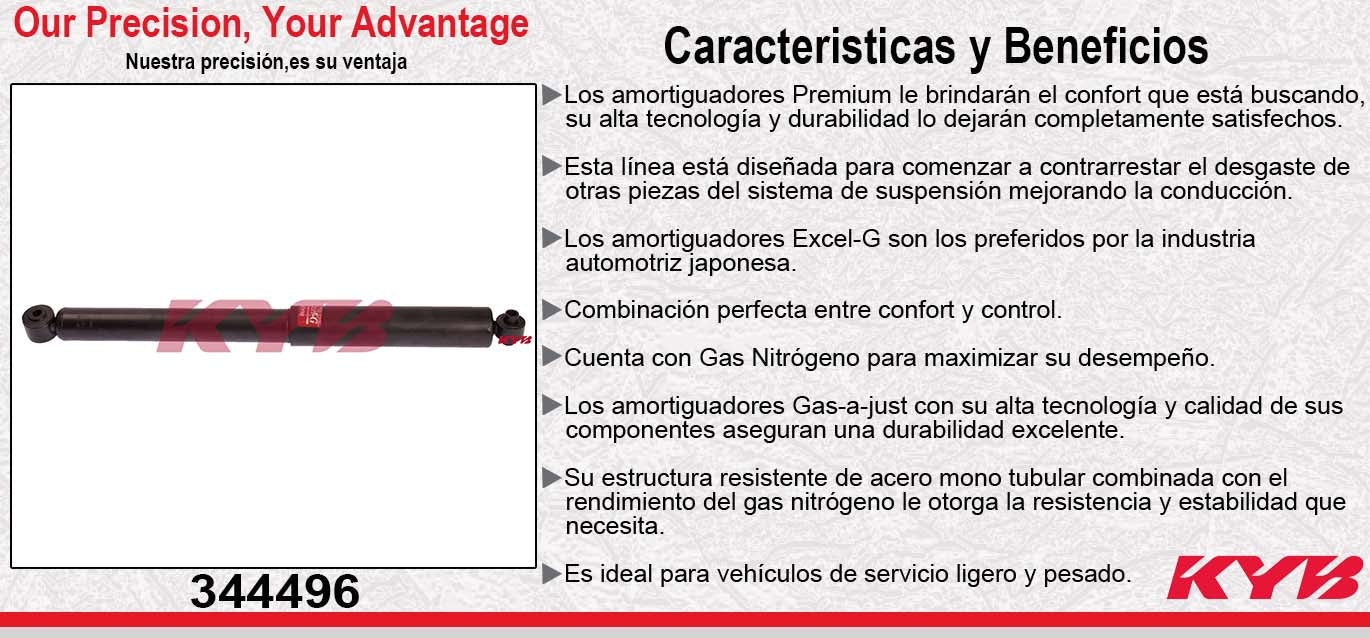 Our Precision, Your Advantage
Nuestra precisión,es su ventaja

KYB

KYB

344496

Caracteristicas y Beneficios

▶Los amortiguadores Premium le brindarán el confort que está buscando, su alta tecnología y durabilidad lo dejarán completamente satisfechos.

▶Esta línea está diseñada para comenzar a contrarrestar el desgaste de otras piezas del sistema de suspensión mejorando la conducción.

▶Los amortiguadores Excel-G son los preferidos por la industria automotriz japonesa.

▶Combinación perfecta entre confort y control.

▶Cuenta con Gas Nitrógeno para maximizar su desempeño.

▶Los amortiguadores Gas-a-just con su alta tecnología y calidad de sus componentes aseguran una durabilidad excelente.

▶Su estructura resistente de acero mono tubular combinada con el rendimiento del gas nitrógeno le otorga la resistencia y estabilidad que necesita.

▶Es ideal para vehículos de servicio ligero y pesado.

KYB